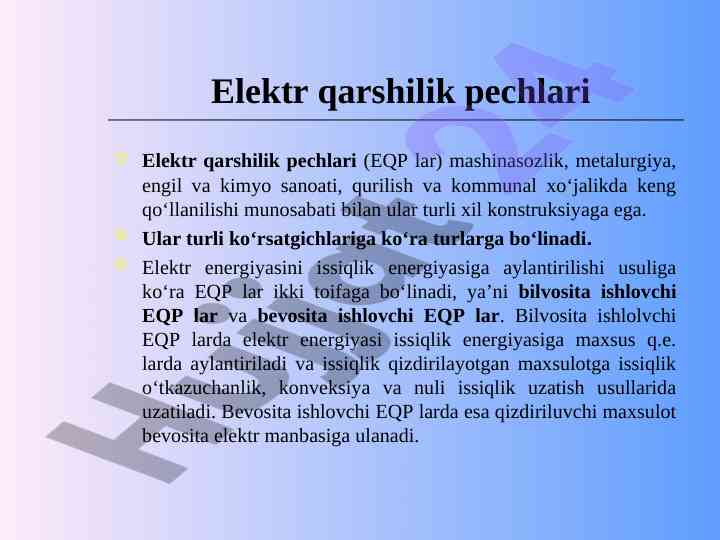 Elektr qarshilik pechlari

Elektr qarshilik pechlari (EQP lar) mashinasozlik, metalurgiya, engil va kimyo sanoati, qurilish va kommunal xo‘jalikda keng qo‘llanilishi munosabati bilan ular turli xil konstruksiyaga ega.

Ular turli ko‘rsatgichlariga ko‘ra turlarga bo‘linadi.

Elektr energiyasini issiqlik energiyasiga aylantirilishi usuliga ko‘ra EQP lar ikki toifaga bo‘linadi, ya’ni bilvosita ishlovchi EQP lar va bevosita ishlovchi EQP lar. Bilvosita ishlolvchi EQP larda elektr energiyasi issiqlik energiyasiga maxsus q.e. larda aylantiriladi va issiqlik qizdirilayotgan maxsulotga issiqlik o‘tkazuchanlik, konveksiya va nuli issiqlik uzatish usullarida uzatiladi. Bevosita ishlovchi EQP larda esa qizdiriluvchi maxsulot bevosita elektr manbasiga ulanadi.

Hujjat24